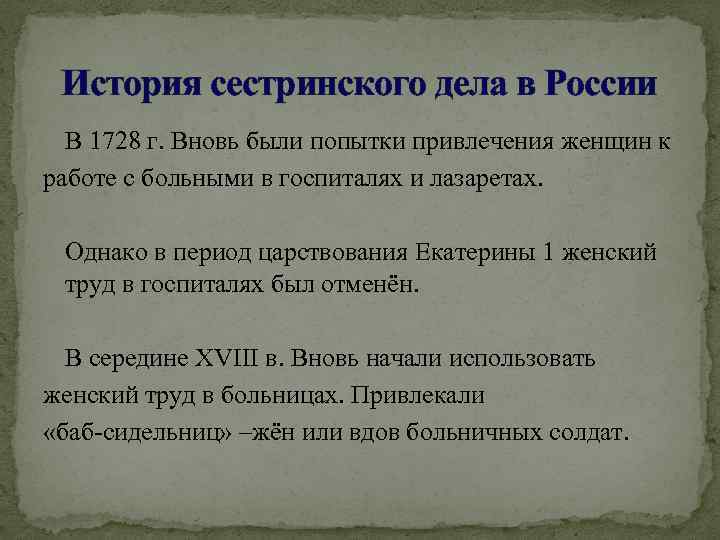 История сестринского дела в России

В 1728 г. Вновь были попытки привлечения женщин к работе с больными в госпиталях и лазаретах.

Однако в период царствования Екатерины 1 женский труд в госпиталях был отменён.

В середине XVIII в. Вновь начали использовать женский труд в больницах. Привлекали «баб-сидельниц» –жён или вдов больничных солдат.